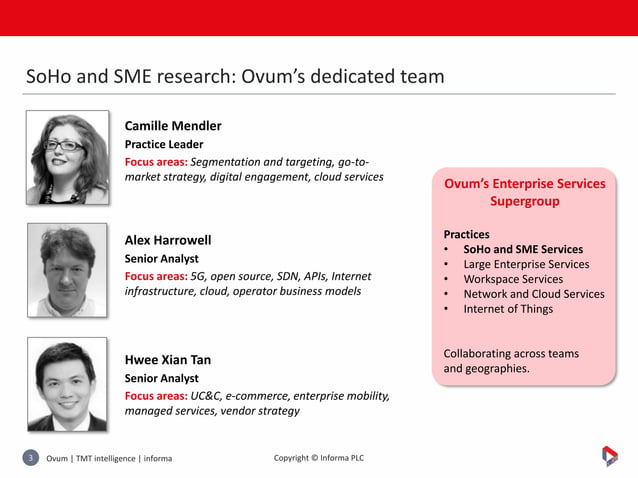 SoHo and SME research: Ovum's dedicated team

Camille Mendler
Practice Leader
Focus areas: Segmentation and targeting, go-to-market strategy, digital engagement, cloud services

Alex Harrowell
Senior Analyst
Focus areas: 5G, open source, SDN, APIs, Internet infrastructure, cloud, operator business models

Hwee Xian Tan
Senior Analyst
Focus areas: UC&C, e-commerce, enterprise mobility, managed services, vendor strategy

Ovum's Enterprise Services Supergroup

Practices
• SoHo and SME Services
• Large Enterprise Services
• Workspace Services
• Network and Cloud Services
• Internet of Things

Collaborating across teams and geographies.

3 Ovum | TMT intelligence | informa

Copyright © Informa PLC